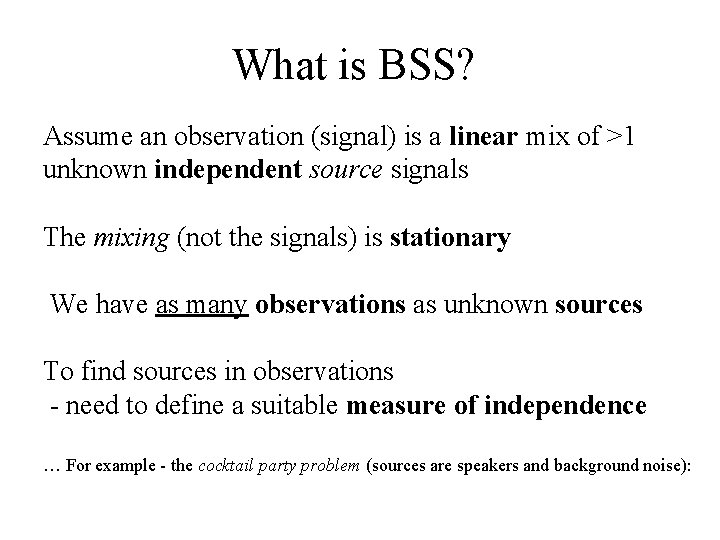 What is BSS?

Assume an observation (signal) is a linear mix of >1 unknown independent source signals

The mixing (not the signals) is stationary

We have as many observations as unknown sources

To find sources in observations
- need to define a suitable measure of independence

… For example - the cocktail party problem (sources are speakers and background noise):